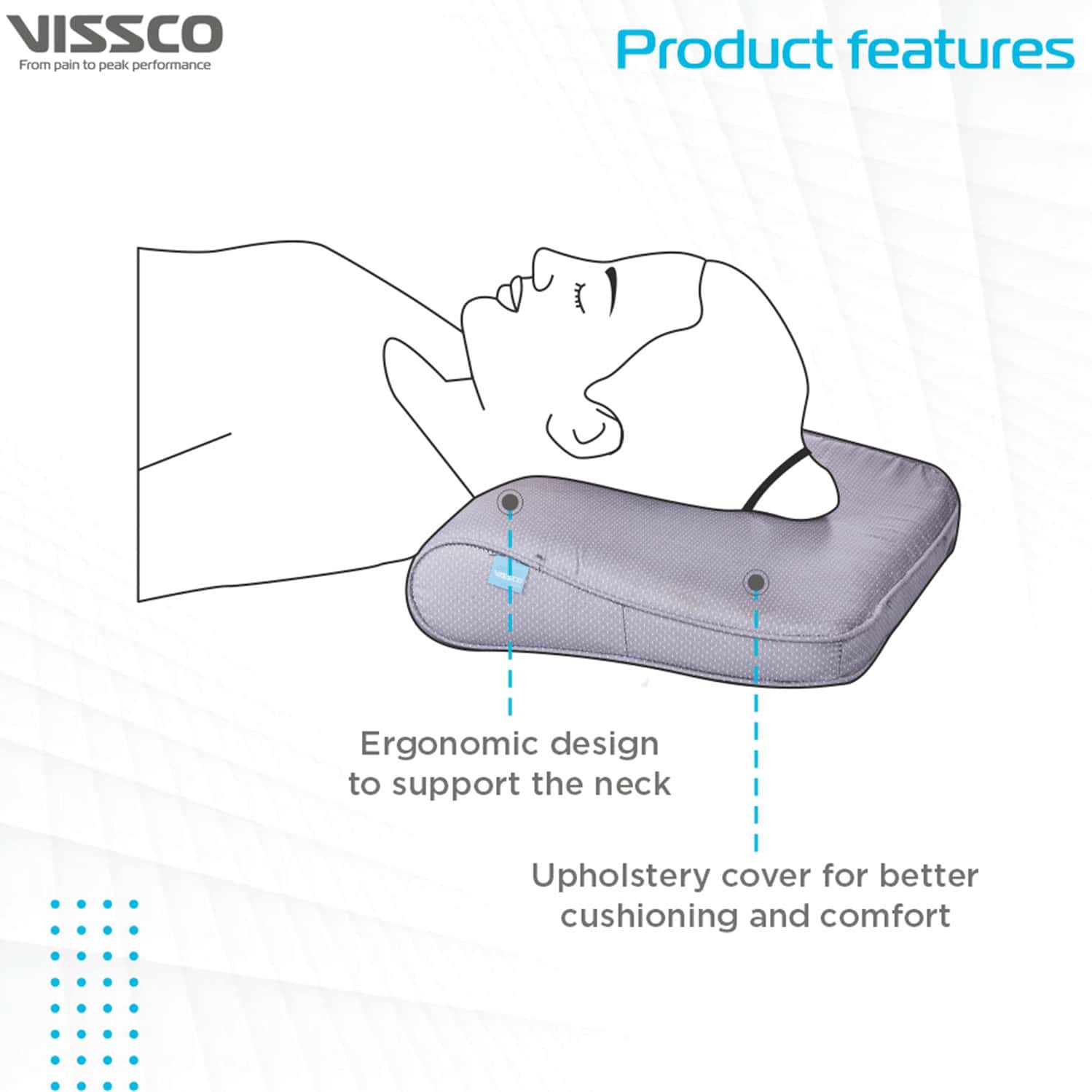 VISSCO
From pain to peak performance

Product features

VISSCO

Ergonomic design to support the neck

Upholstery cover for better cushioning and comfort